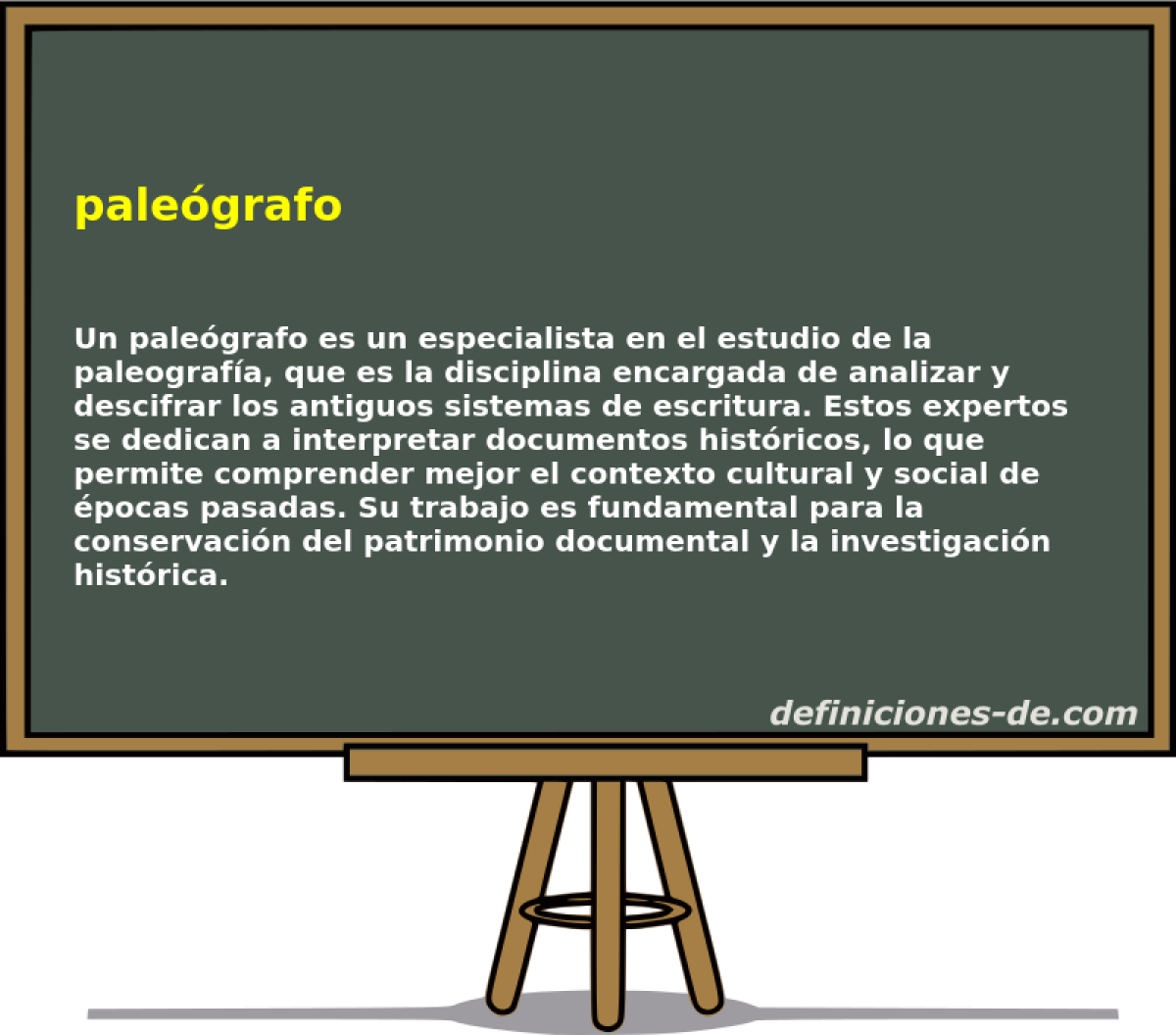 paleógrafo

Un paleógrafo es un especialista en el estudio de la paleografía, que es la disciplina encargada de analizar y descifrar los antiguos sistemas de escritura. Estos expertos se dedican a interpretar documentos históricos, lo que permite comprender mejor el contexto cultural y social de épocas pasadas. Su trabajo es fundamental para la conservación del patrimonio documental y la investigación histórica.

definiciones-de.com